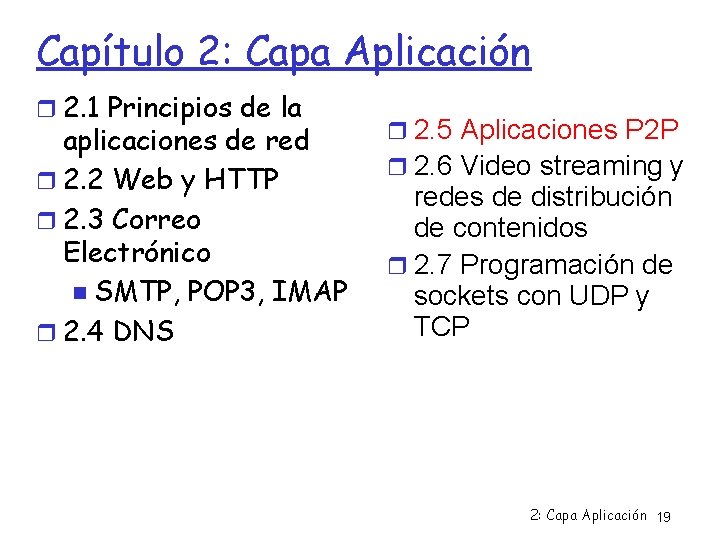 Capítulo 2: Capa Aplicación

2.1 Principios de la aplicaciones de red
2.2 Web y HTTP
2.3 Correo Electrónico
SMTP, POP3, IMAP
2.4 DNS

2.5 Aplicaciones P2P
2.6 Video streaming y redes de distribución de contenidos
2.7 Programación de sockets con UDP y TCP

2: Capa Aplicación 19